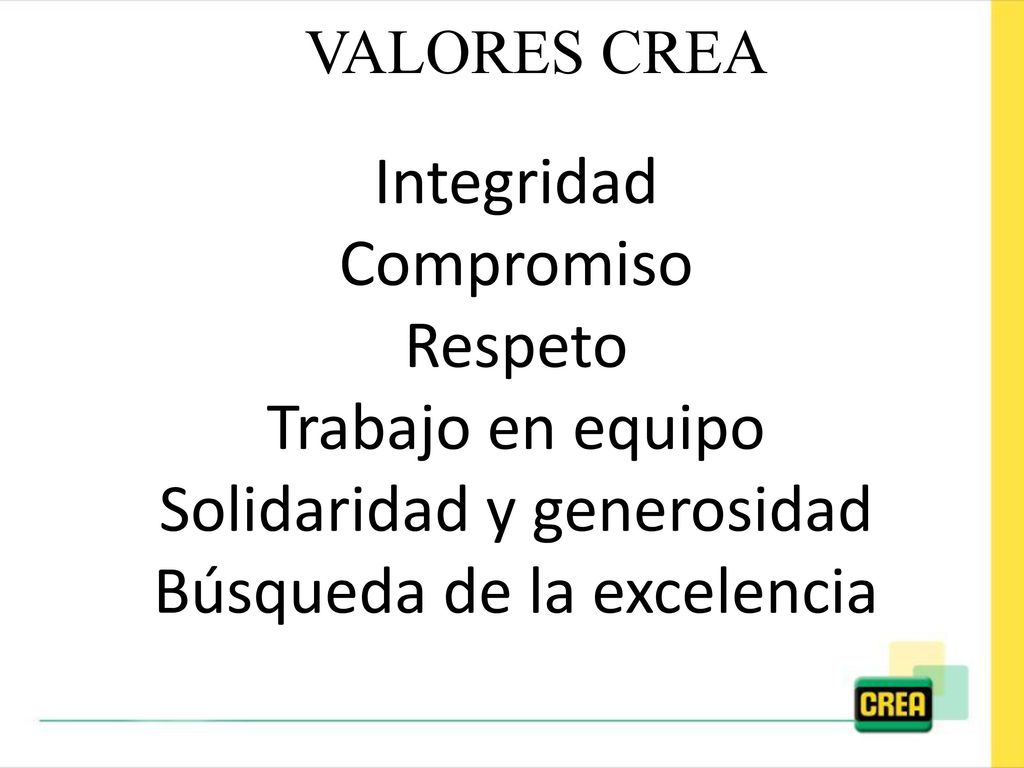 VALORES CREA

Integridad
Compromiso
Respeto
Trabajo en equipo
Solidaridad y generosidad
Búsqueda de la excelencia

CREA